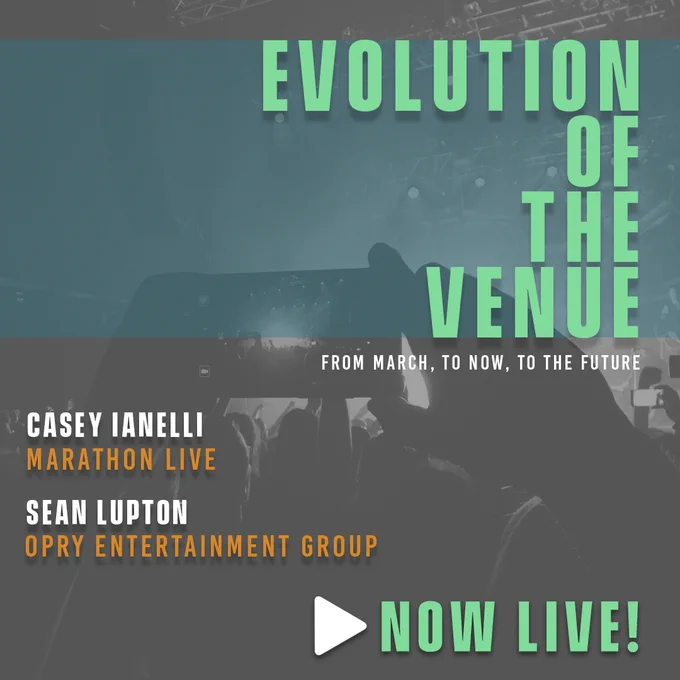 EVOLUTION
OF
THE
VENUE

FROM MARCH, TO NOW, TO THE FUTURE

CASEY IANELLI
MARATHON LIVE

SEAN LUPTON
OPRY ENTERTAINMENT GROUP

NOW LIVE!